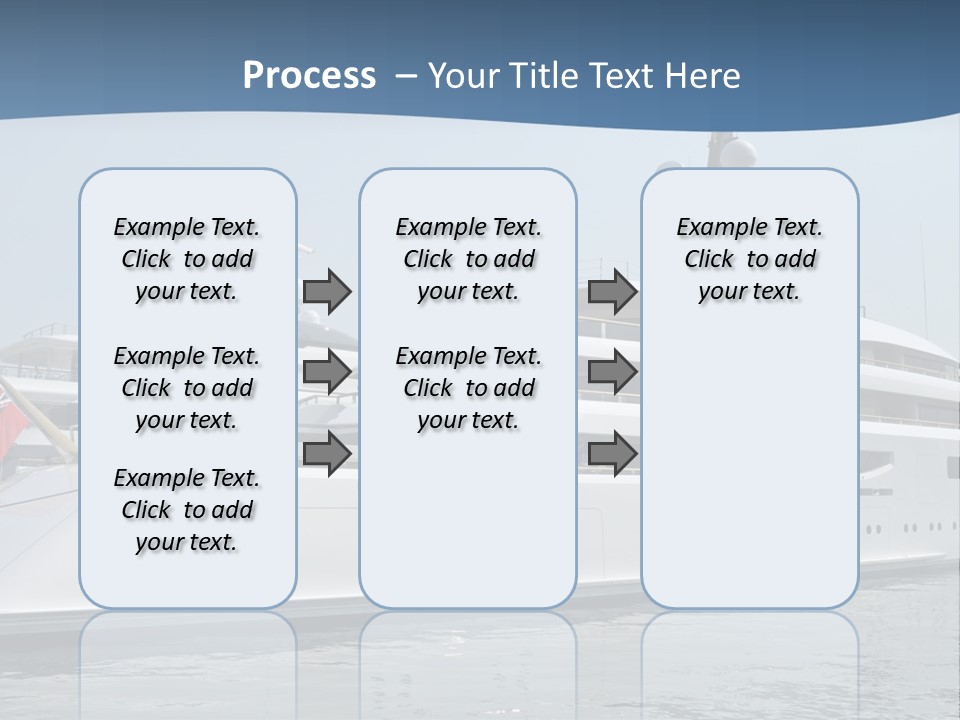 Process – Your Title Text Here

Example Text. Click to add your text.

Example Text. Click to add your text.

Example Text. Click to add your text.

Example Text. Click to add your text.

Example Text. Click to add your text.

Example Text. Click to add your text.